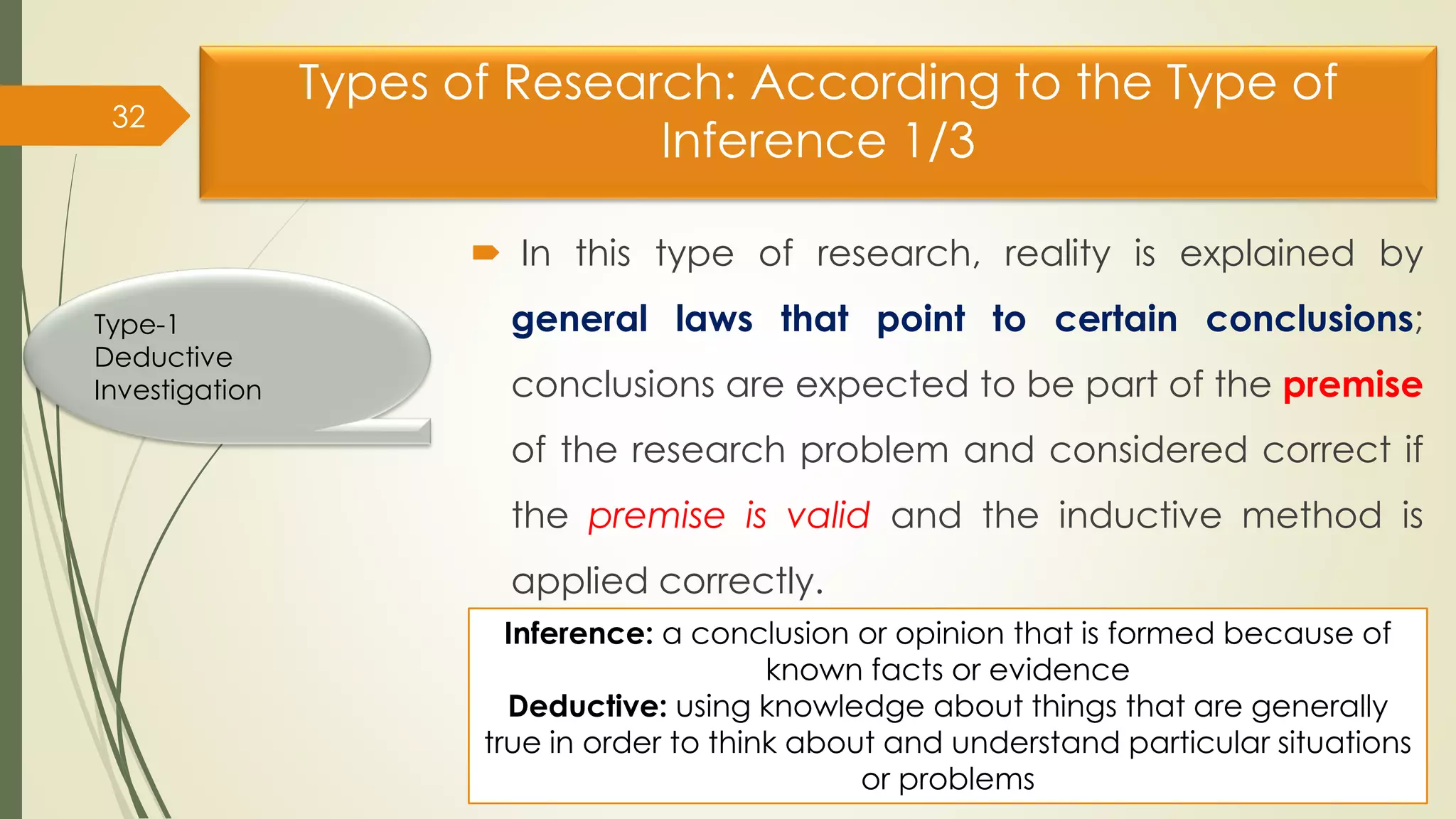 32

Types of Research: According to the Type of Inference 1/3

Type-1 Deductive Investigation

In this type of research, reality is explained by general laws that point to certain conclusions; conclusions are expected to be part of the premise of the research problem and considered correct if the premise is valid and the inductive method is applied correctly.

Inference: a conclusion or opinion that is formed because of known facts or evidence
Deductive: using knowledge about things that are generally true in order to think about and understand particular situations or problems